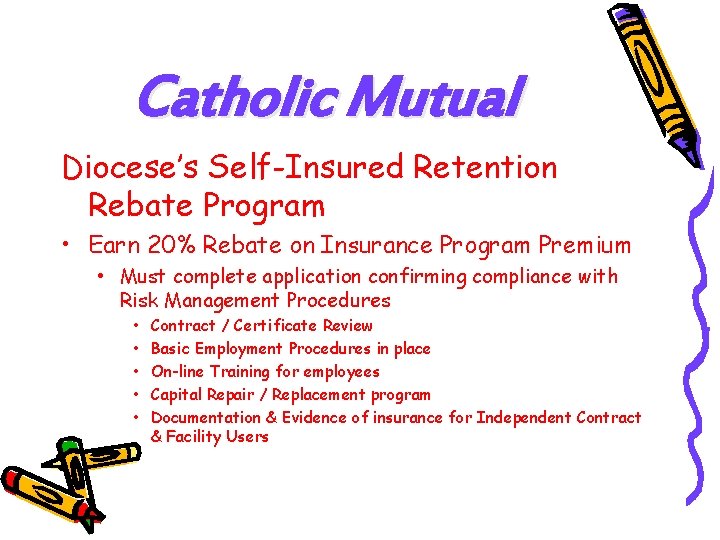 Catholic Mutual

Diocese's Self-Insured Retention Rebate Program

• Earn 20% Rebate on Insurance Program Premium
  • Must complete application confirming compliance with Risk Management Procedures
    • Contract / Certificate Review
    • Basic Employment Procedures in place
    • On-line Training for employees
    • Capital Repair / Replacement program
    • Documentation & Evidence of insurance for Independent Contract & Facility Users